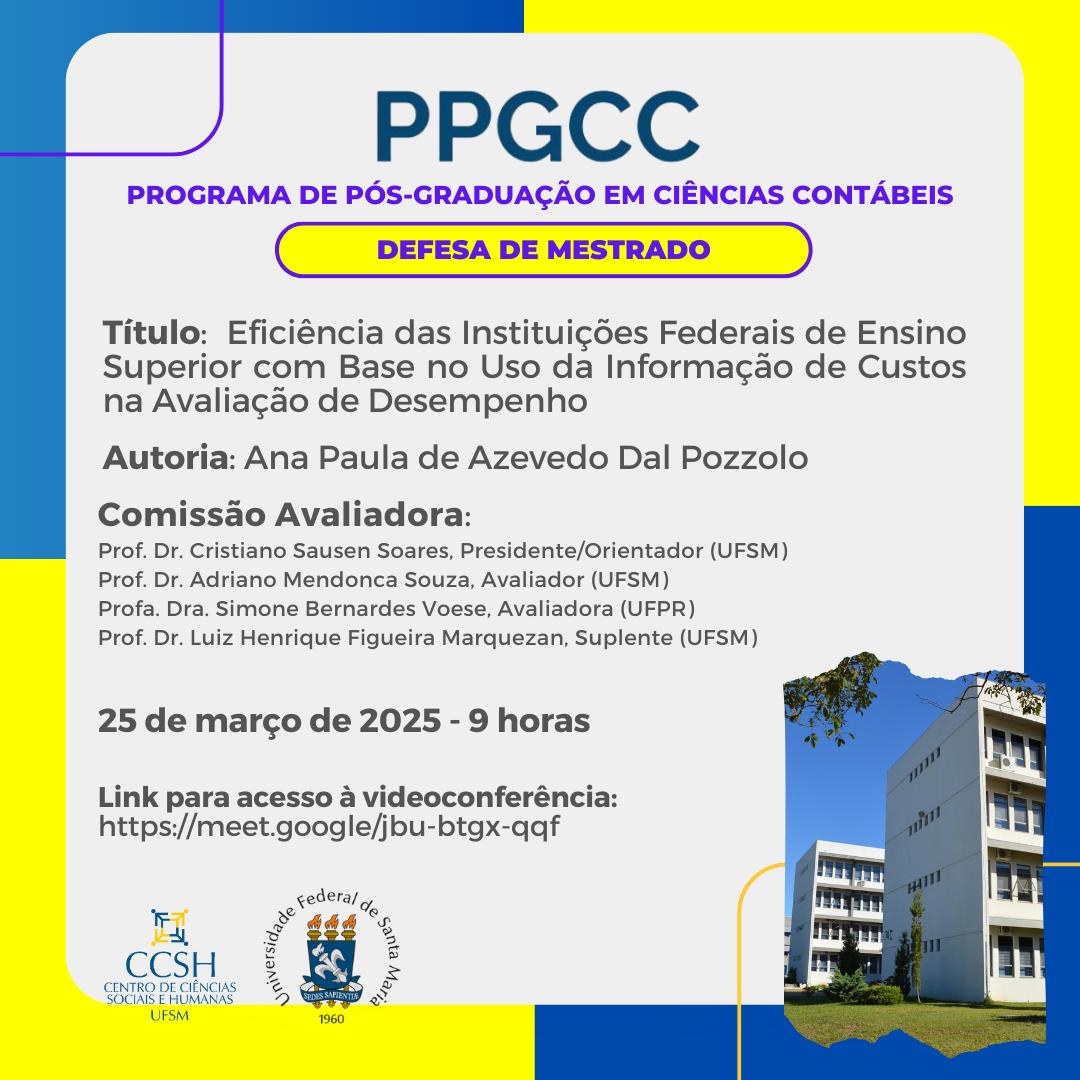 PPGCC

PROGRAMA DE PÓS-GRADUAÇÃO EM CIÊNCIAS CONTÁBEIS

DEFESA DE MESTRADO

Título: Eficiência das Instituições Federais de Ensino Superior com Base no Uso da Informação de Custos na Avaliação de Desempenho

Autoria: Ana Paula de Azevedo Dal Pozzolo

Comissão Avaliadora:
Prof. Dr. Cristiano Sausen Soares, Presidente/Orientador (UFSM)
Prof. Dr. Adriano Mendonca Souza, Avaliador (UFSM)
Profa. Dra. Simone Bernardes Voese, Avaliadora (UFPR)
Prof. Dr. Luiz Henrique Figueira Marquezan, Suplente (UFSM)

25 de março de 2025 - 9 horas

Link para acesso à videoconferência:
https://meet.google/jbu-btgx-qqf

CCSH
CENTRO DE CIÊNCIAS SOCIAIS E HUMANAS
UFSM

Universidade Federal de Santa Maria
SEDES SAPIENTIÆ
1960